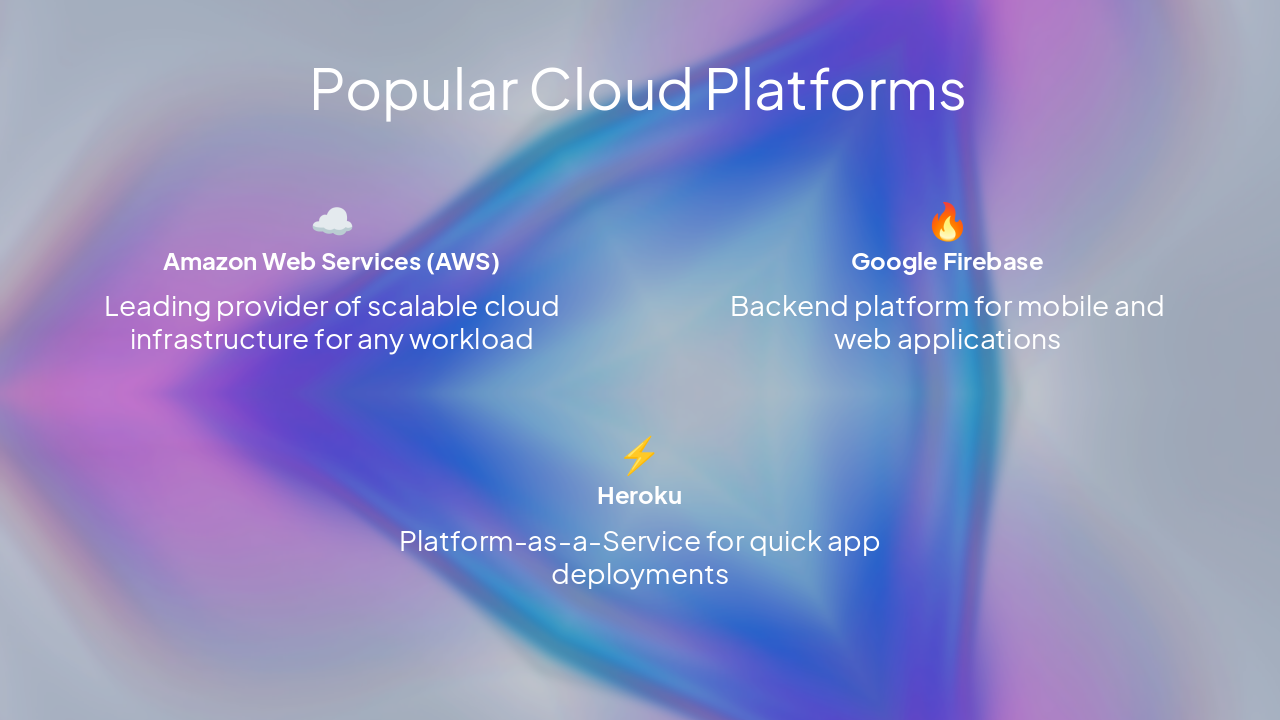 Popular Cloud Platforms

☁️
Amazon Web Services (AWS)

Leading provider of scalable cloud infrastructure for any workload

🔥
Google Firebase

Backend platform for mobile and web applications

⚡
Heroku

Platform-as-a-Service for quick app deployments